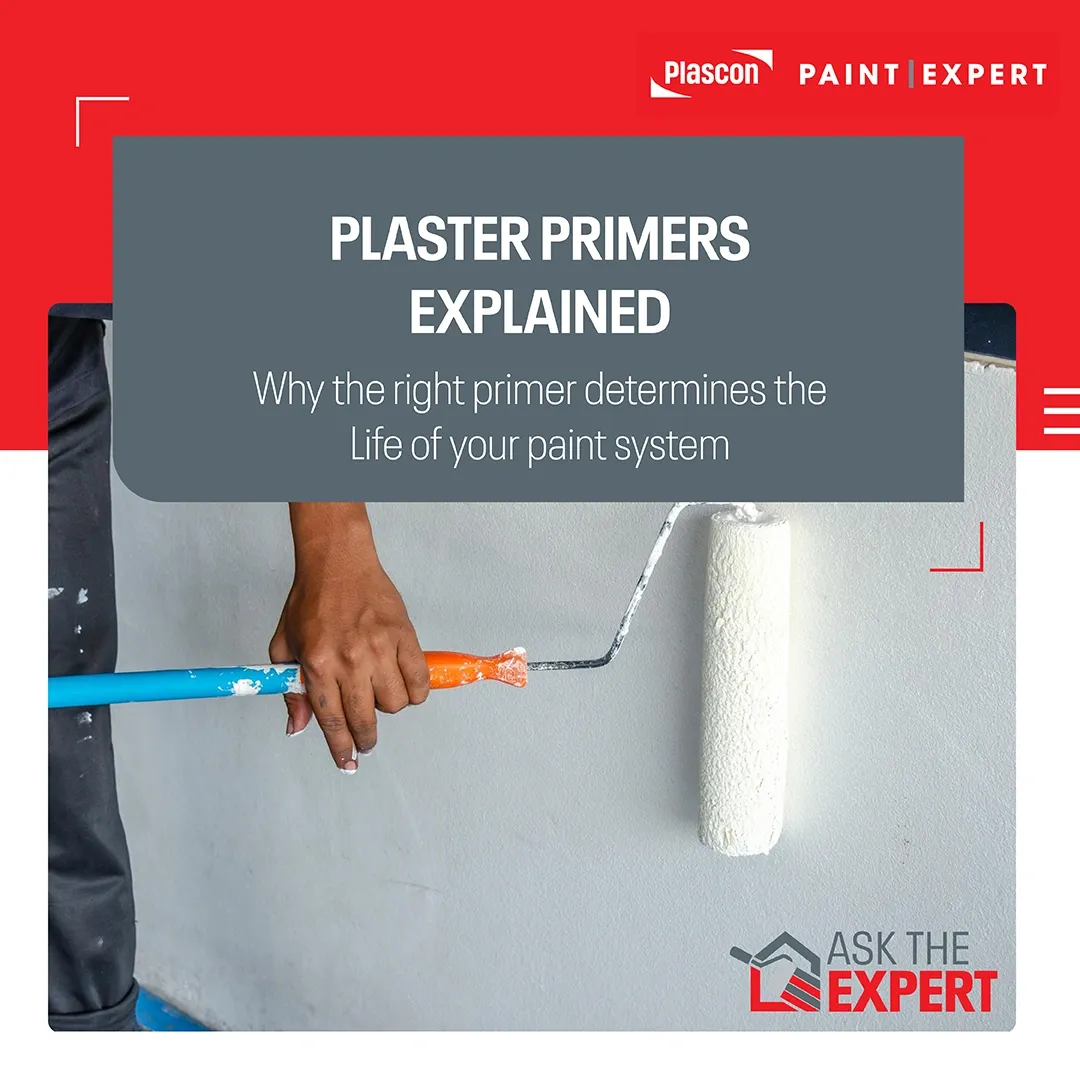 Plascon PAINT | EXPERT

PLASTER PRIMERS EXPLAINED

Why the right primer determines the Life of your paint system

ASK THE EXPERT